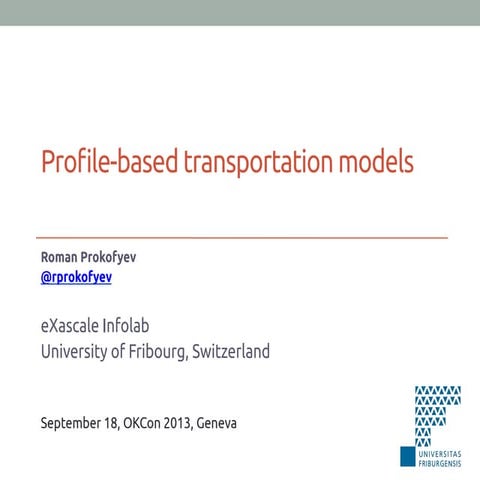 Profile-based transportation models

Roman Prokofyev
@rprokofyev

eXascale Infolab
University of Fribourg, Switzerland

September 18, OKCon 2013, Geneva

UNIVERSITAS FRIBURGENSIS